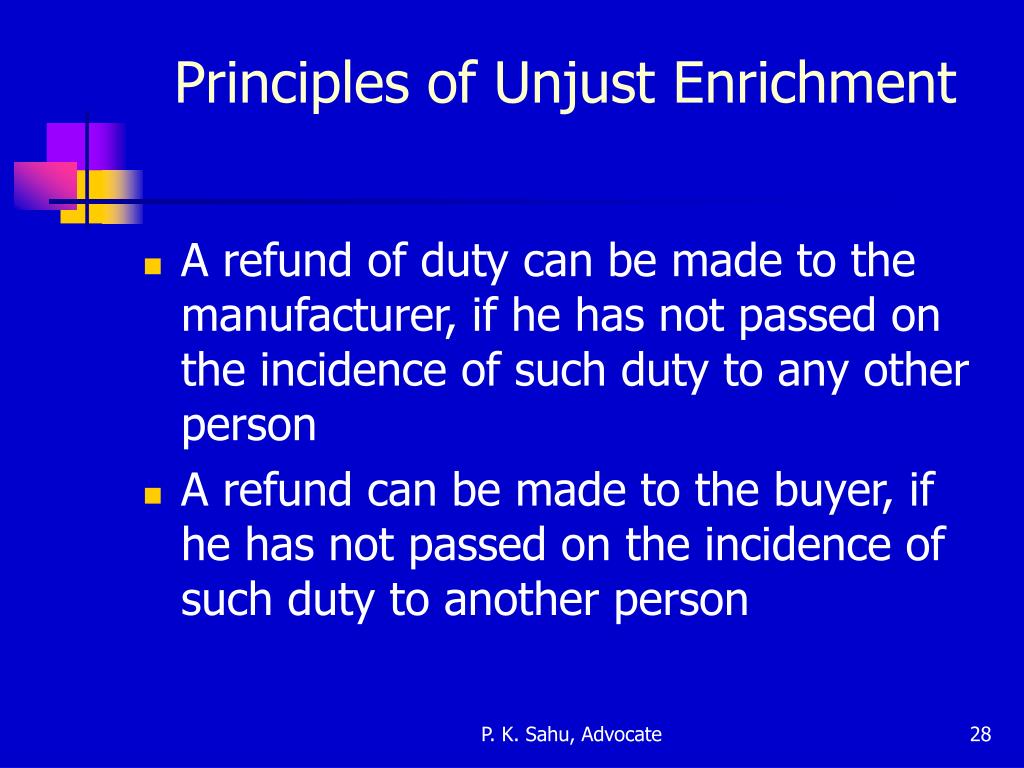 Principles of Unjust Enrichment

- A refund of duty can be made to the manufacturer, if he has not passed on the incidence of such duty to any other person
- A refund can be made to the buyer, if he has not passed on the incidence of such duty to another person

P. K. Sahu, Advocate

28